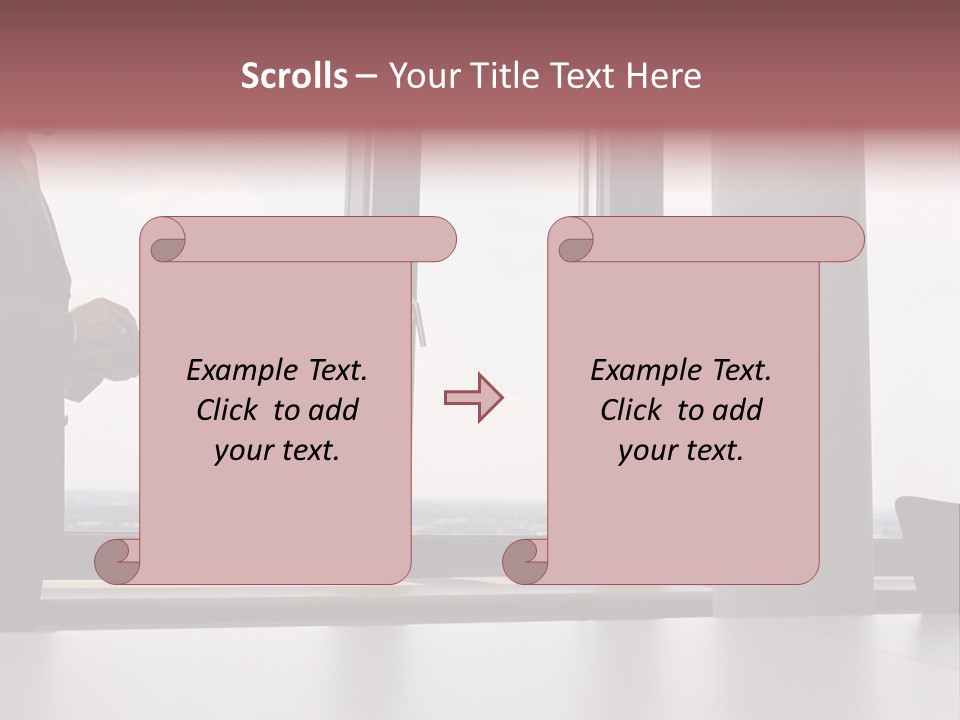 Scrolls – Your Title Text Here

Example Text. Click to add your text.

Example Text. Click to add your text.